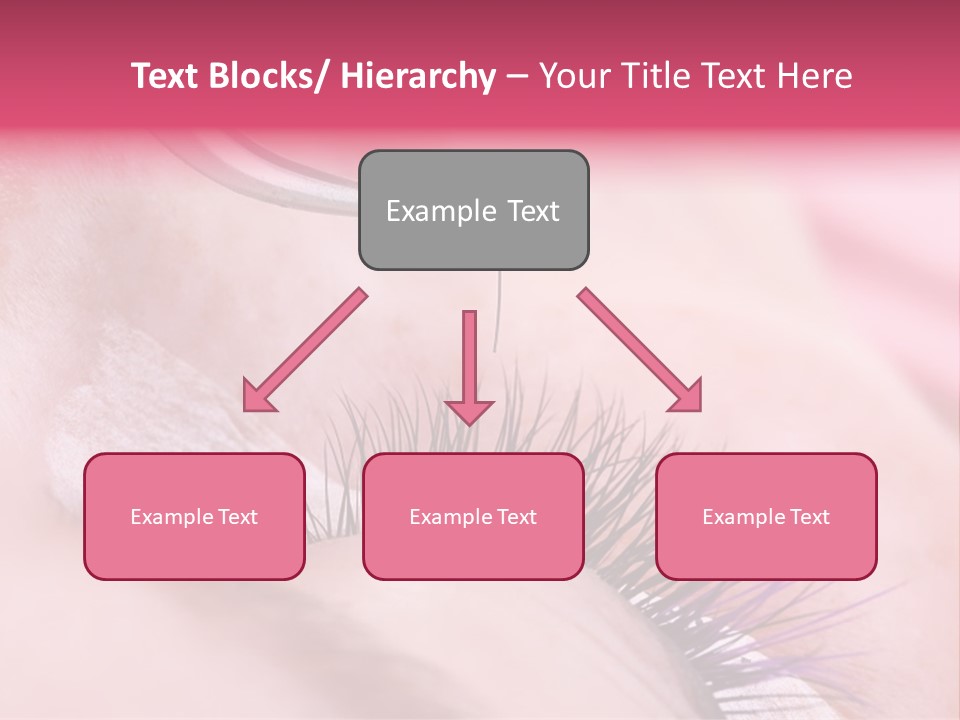 Text Blocks/ Hierarchy – Your Title Text Here

Example Text

Example Text

Example Text

Example Text